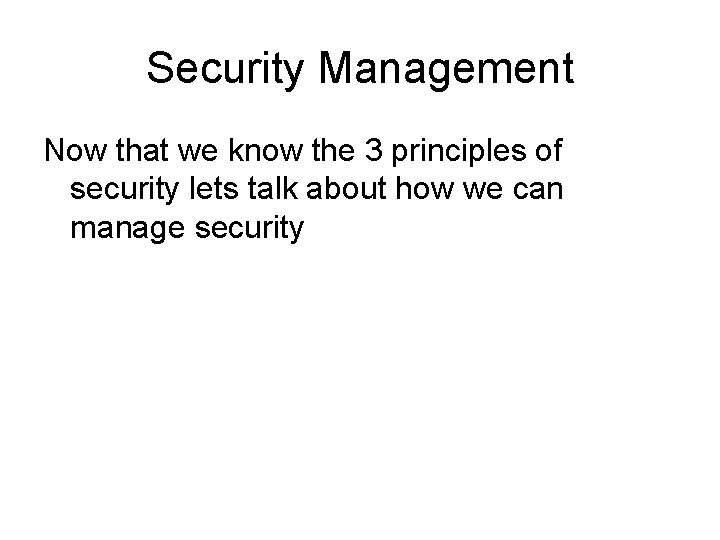 Security Management

Now that we know the 3 principles of security lets talk about how we can manage security